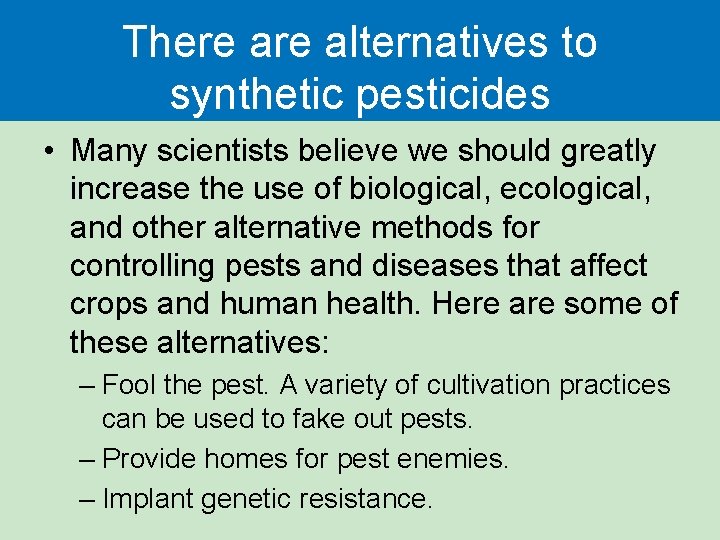 There are alternatives to synthetic pesticides

• Many scientists believe we should greatly increase the use of biological, ecological, and other alternative methods for controlling pests and diseases that affect crops and human health. Here are some of these alternatives:

– Fool the pest. A variety of cultivation practices can be used to fake out pests.

– Provide homes for pest enemies.

– Implant genetic resistance.